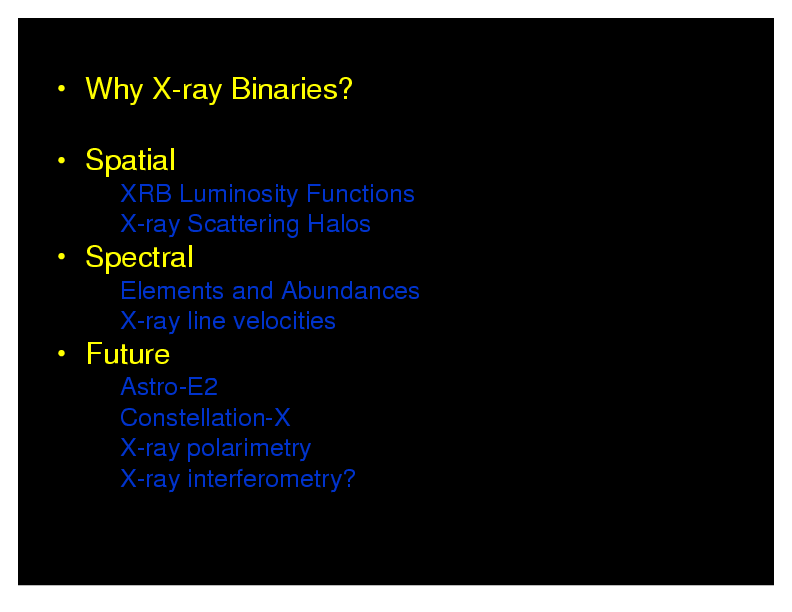 • Why X-ray Binaries?

• Spatial
XRB Luminosity Functions
X-ray Scattering Halos

• Spectral
Elements and Abundances
X-ray line velocities

• Future
Astro-E2
Constellation-X
X-ray polarimetry
X-ray interferometry?